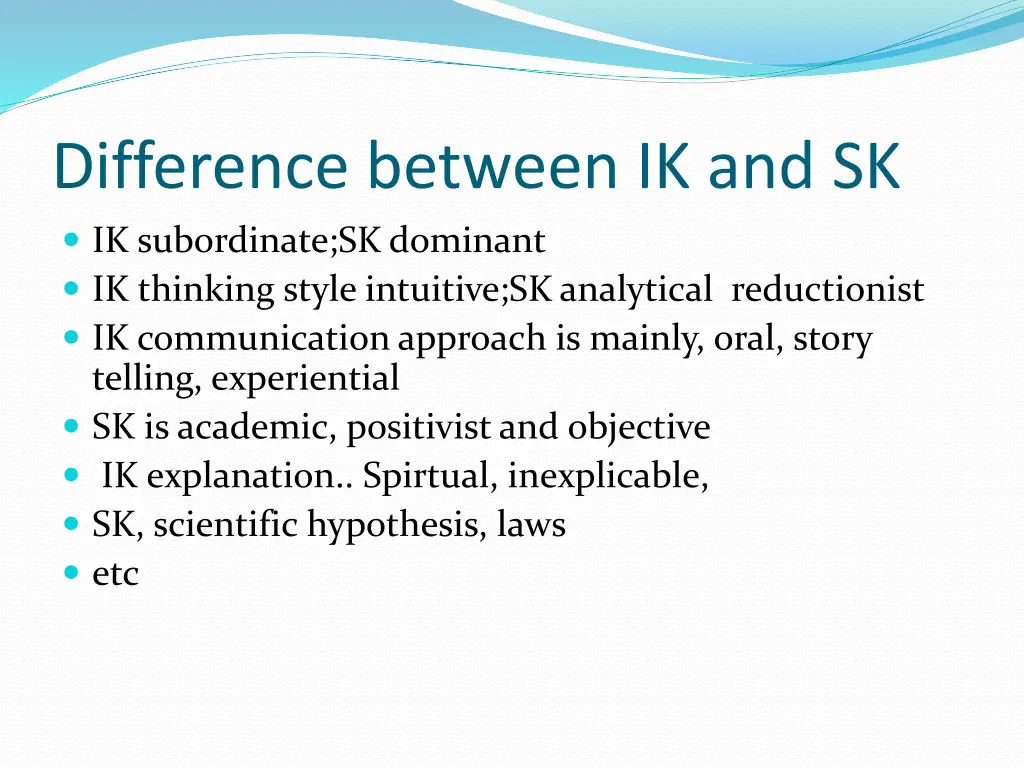 Difference between IK and SK

- IK subordinate;SK dominant
- IK thinking style intuitive;SK analytical reductionist
- IK communication approach is mainly, oral, story telling, experiential
- SK is academic, positivist and objective
- IK explanation.. Spirtual, inexplicable,
- SK, scientific hypothesis, laws
- etc